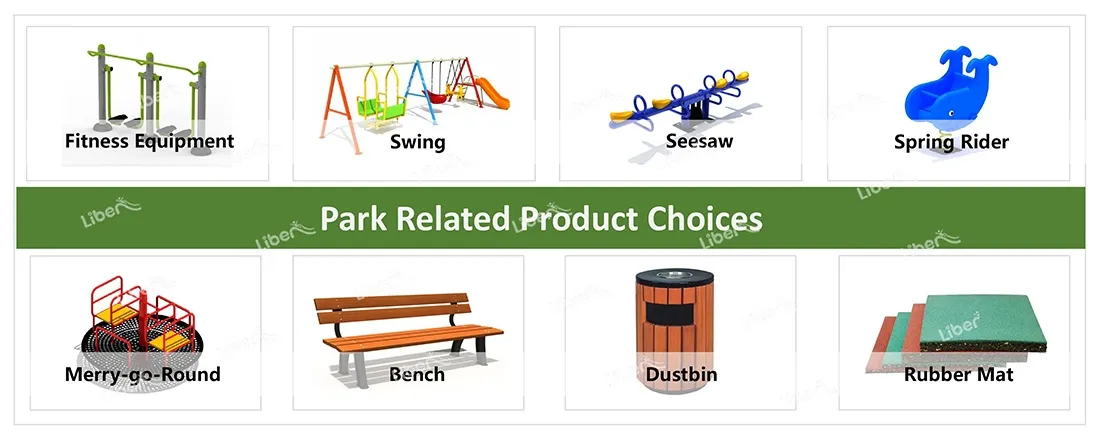 Fitness Equipment

Swing

Seesaw

Spring Rider

Park Related Product Choices

Merry-go-Round

Bench

Dustbin

Rubber Mat

Liber